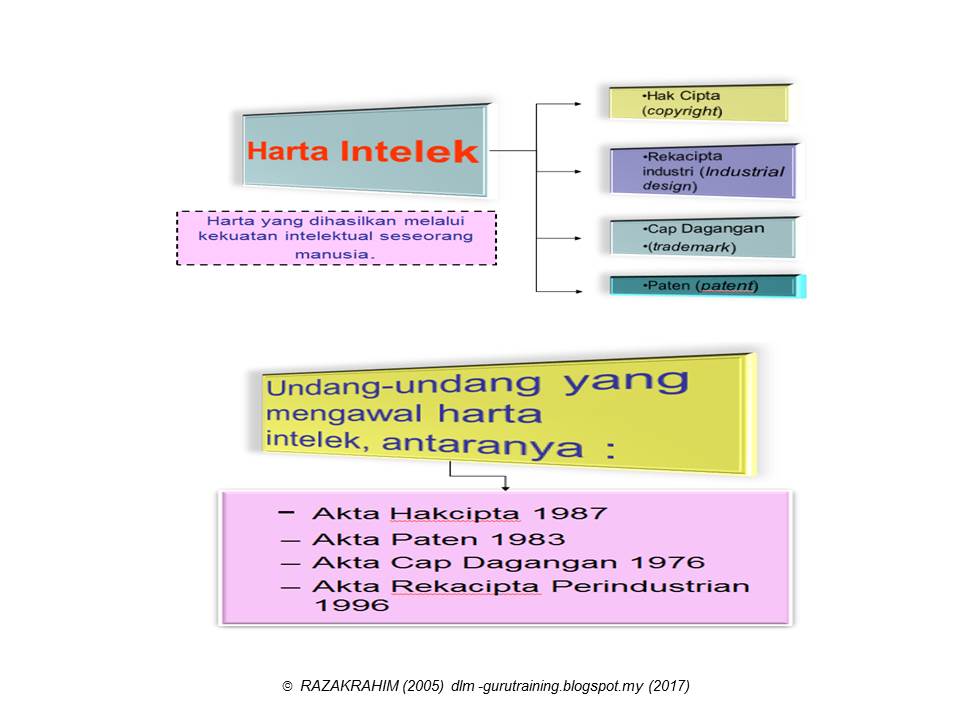 Harta Intelek

Harta yang dihasilkan melalui kekuatan intelektual seseorang manusia.

•Hak Cipta (copyright)

•Rekacipta industri (Industrial design)

•Cap Dagangan •(trademark)

•Paten (patent)

Undang-undang yang mengawal harta intelek, antaranya :

– Akta Hakcipta 1987
– Akta Paten 1983
– Akta Cap Dagangan 1976
– Akta Rekacipta Perindustrian 1996

© RAZAKRAHIM (2005) dlm -gurutraining.blogspot.my (2017)